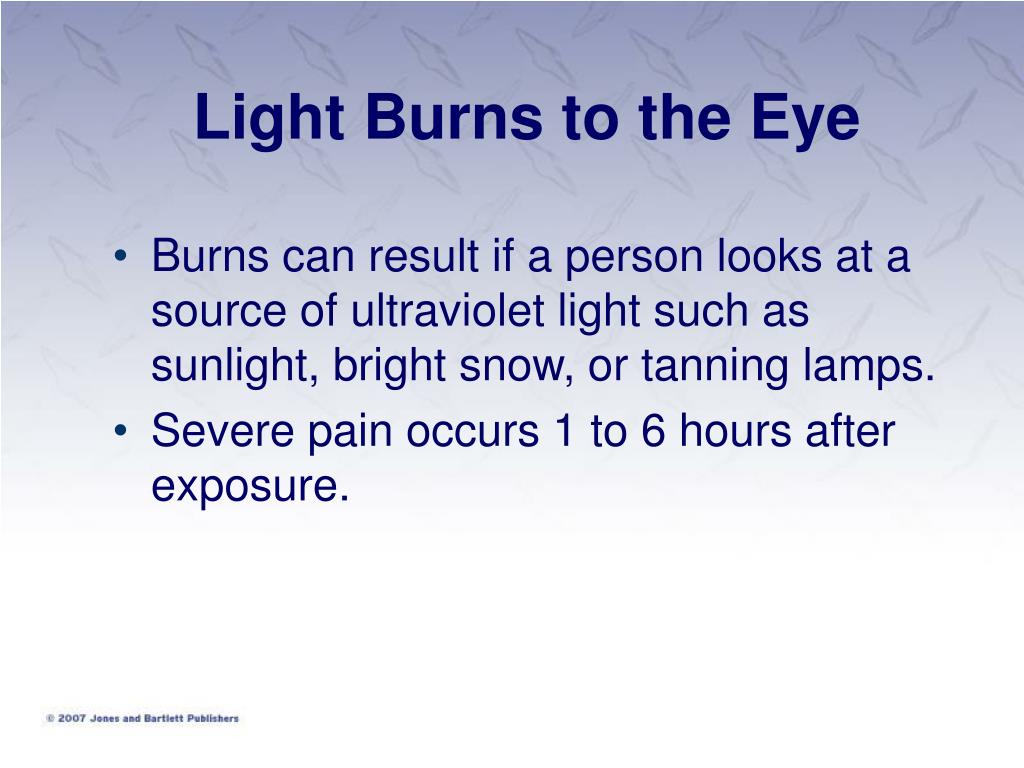 Light Burns to the Eye

• Burns can result if a person looks at a source of ultraviolet light such as sunlight, bright snow, or tanning lamps.
• Severe pain occurs 1 to 6 hours after exposure.

© 2007 Jones and Bartlett Publishers